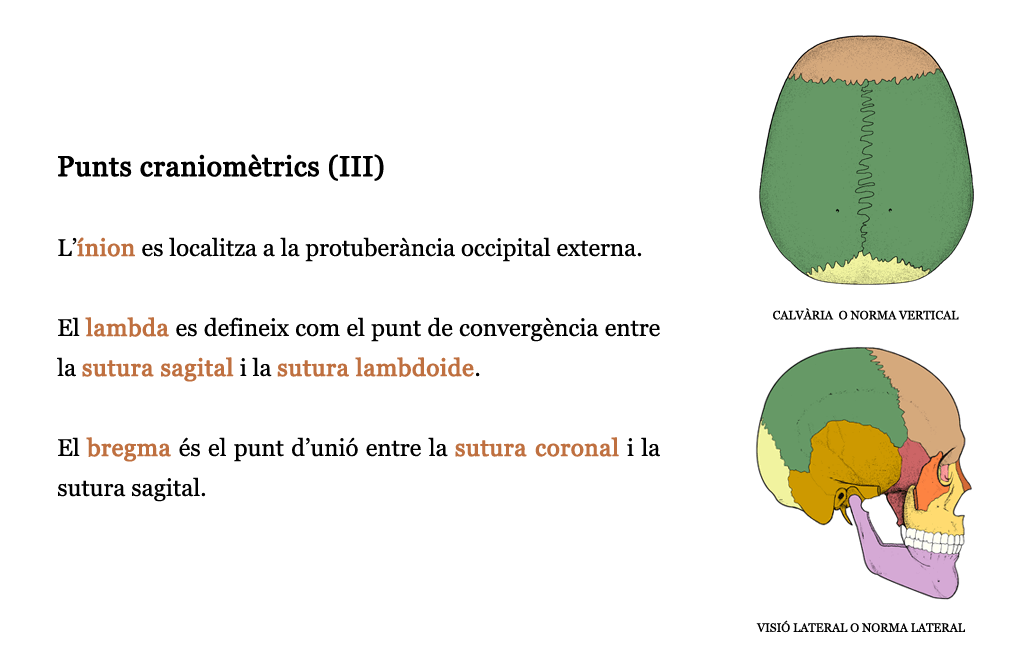 Punts craniomètrics (III)

L'ínion es localitza a la protuberància occipital externa.

El lambda es defineix com el punt de convergència entre la sutura sagital i la sutura lambdoide.

El bregma és el punt d'unió entre la sutura coronal i la sutura sagital.

CALVÀRIA O NORMA VERTICAL

VISIÓ LATERAL O NORMA LATERAL